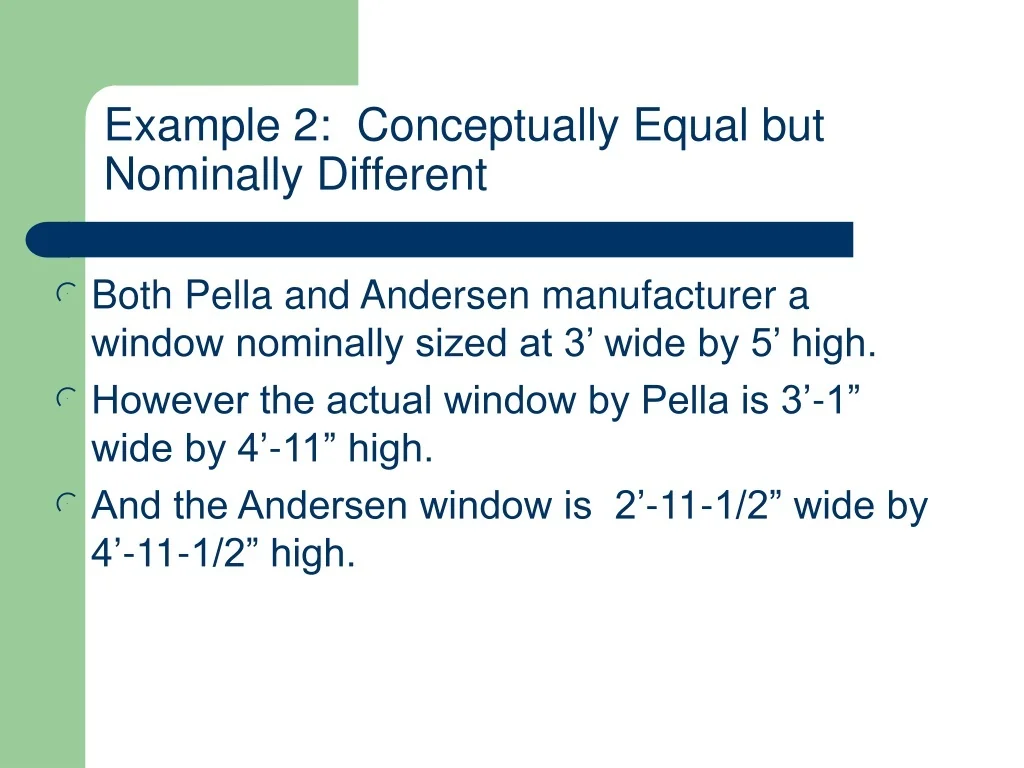 Example 2: Conceptually Equal but Nominally Different

Both Pella and Andersen manufacturer a window nominally sized at 3’ wide by 5’ high.

However the actual window by Pella is 3’-1” wide by 4’-11” high.

And the Andersen window is 2’-11-1/2” wide by 4’-11-1/2” high.